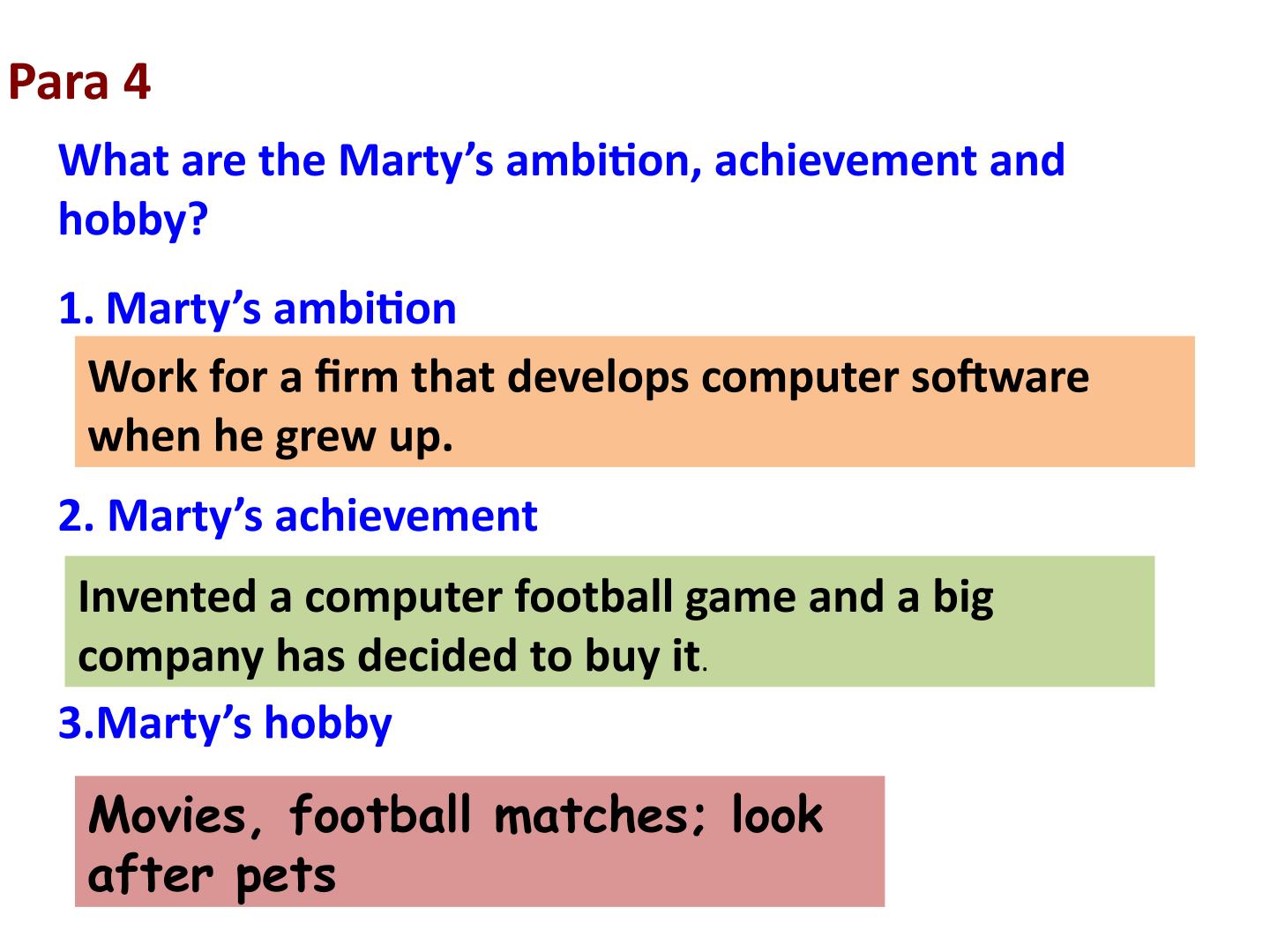 Para 4

What are the Marty's ambition, achievement and hobby?

1. Marty's ambition

Work for a firm that develops computer software when he grew up.

2. Marty's achievement

Invented a computer football game and a big company has decided to buy it.

3.Marty's hobby

Movies, football matches; look after pets